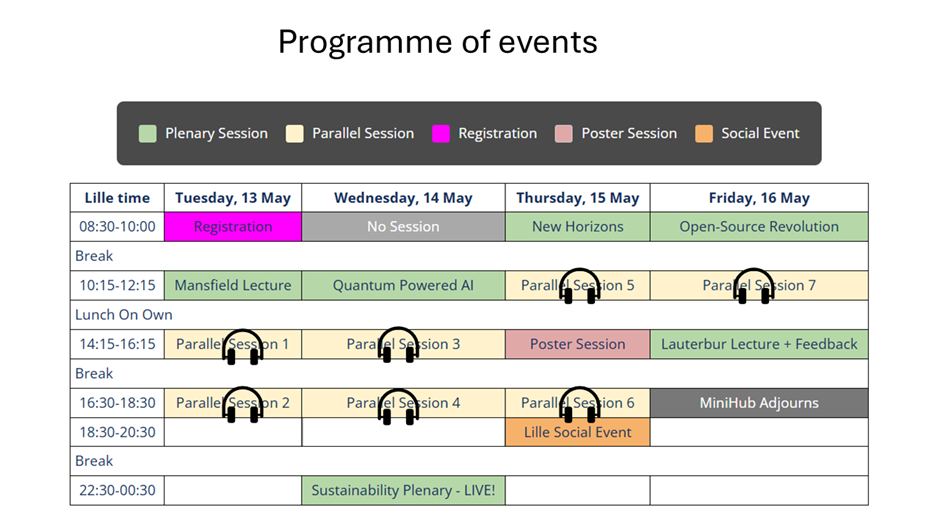 Programme of events

Plenary Session Parallel Session Registration Poster Session Social Event

| Lille time | Tuesday, 13 May | Wednesday, 14 May | Thursday, 15 May | Friday, 16 May |
|---|---|---|---|---|
| 08:30-10:00 | Registration | No Session | New Horizons | Open-Source Revolution |
| Break | | | | |
| 10:15-12:15 | Mansfield Lecture | Quantum Powered AI | Parallel Session 5 | Parallel Session 7 |
| Lunch On Own | | | | |
| 14:15-16:15 | Parallel Session 1 | Parallel Session 3 | Poster Session | Lauterbur Lecture + Feedback |
| Break | | | | |
| 16:30-18:30 | Parallel Session 2 | Parallel Session 4 | Parallel Session 6 | MiniHub Adjourns |
| 18:30-20:30 | | | Lille Social Event | |
| Break | | | | |
| 22:30-00:30 | | Sustainability Plenary - LIVE! | | |